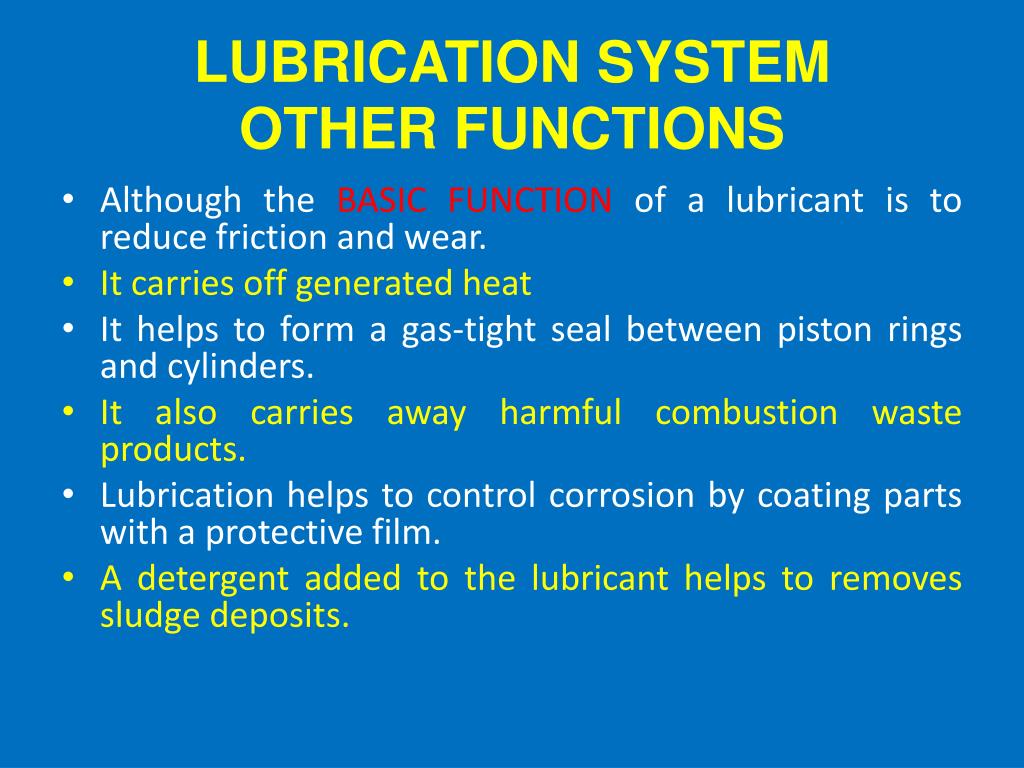 LUBRICATION SYSTEM
OTHER FUNCTIONS

• Although the BASIC FUNCTION of a lubricant is to reduce friction and wear.
• It carries off generated heat
• It helps to form a gas-tight seal between piston rings and cylinders.
• It also carries away harmful combustion waste products.
• Lubrication helps to control corrosion by coating parts with a protective film.
• A detergent added to the lubricant helps to removes sludge deposits.